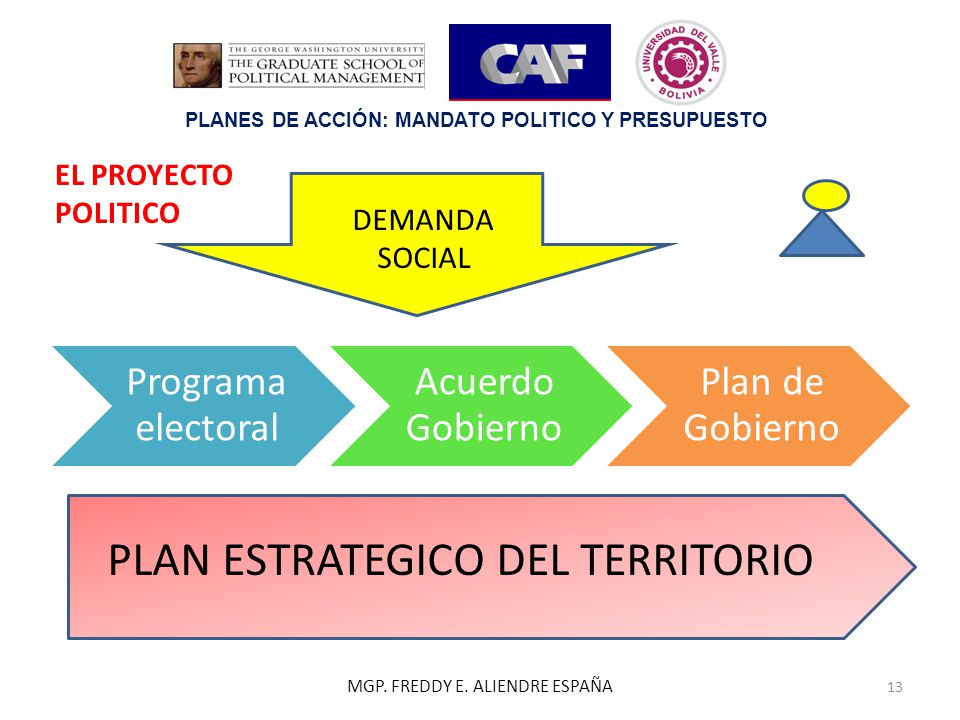 THE GEORGE WASHINGTON UNIVERSITY
THE GRADUATE SCHOOL OF POLITICAL MANAGEMENT

CAF

UNIVERSIDAD DEL VALLE
BOLIVIA

PLANES DE ACCIÓN: MANDATO POLITICO Y PRESUPUESTO

EL PROYECTO POLITICO

DEMANDA SOCIAL

Programa electoral

Acuerdo Gobierno

Plan de Gobierno

PLAN ESTRATEGICO DEL TERRITORIO

MGP. FREDDY E. ALIENDRE ESPAÑA

13